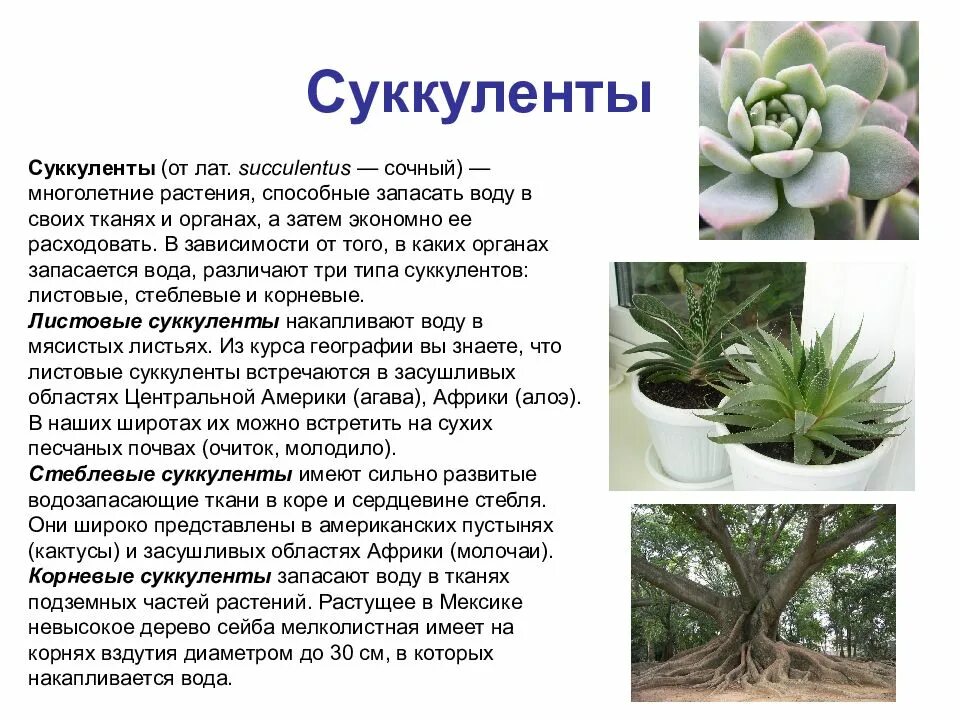 Суккуленты

Суккуленты (от лат. succulentus — сочный) — многолетние растения, способные запасать воду в своих тканях и органах, а затем экономно ее расходовать. В зависимости от того, в каких органах запасается вода, различают три типа суккулентов: листовые, стеблевые и корневые.
Листовые суккуленты накапливают воду в мясистых листьях. Из курса географии вы знаете, что листовые суккуленты встречаются в засушливых областях Центральной Америки (агава), Африки (алоэ). В наших широтах их можно встретить на сухих песчаных почвах (очиток, молодило).
Стеблевые суккуленты имеют сильно развитые водозапасающие ткани в коре и сердцевине стебля. Они широко представлены в американских пустынях (кактусы) и засушливых областях Африки (молочаи).
Корневые суккуленты запасают воду в тканях подземных частей растений. Растущее в Мексике невысокое дерево сейба мелколистная имеет на корнях вздутия диаметром до 30 см, в которых накапливается вода.